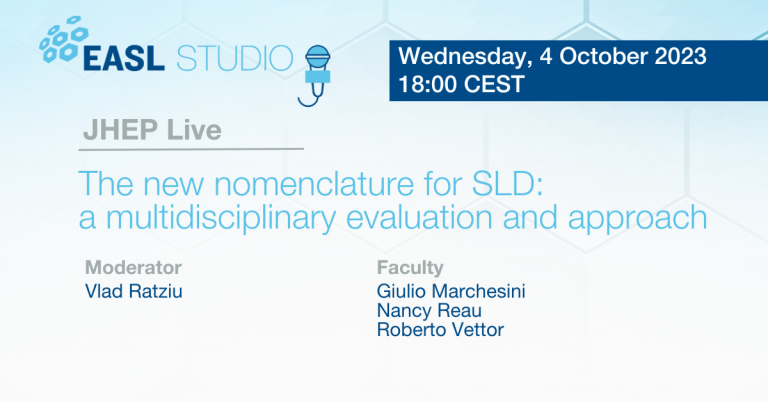 EASL STUDIO

Wednesday, 4 October 2023
18:00 CEST

JHEP Live

The new nomenclature for SLD: a multidisciplinary evaluation and approach

Moderator
Vlad Ratziu

Faculty
Giulio Marchesini
Nancy Reau
Roberto Vettor